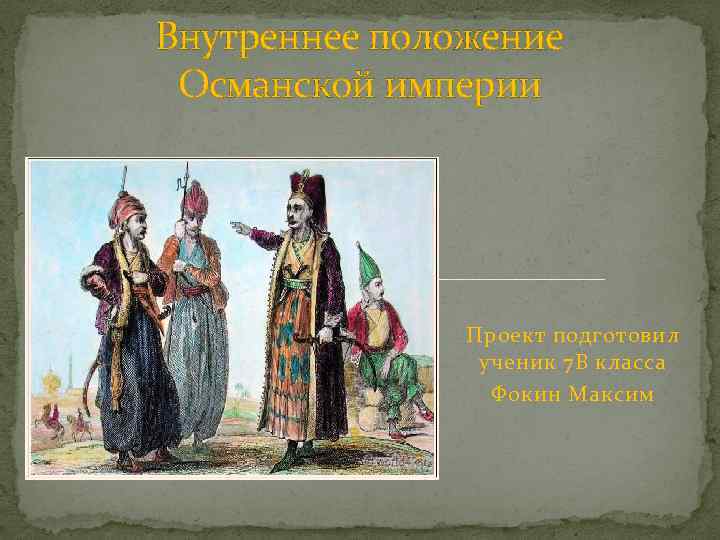 Внутреннее положение Османской империи

Проект подготовил ученик 7В класса Фокин Максим